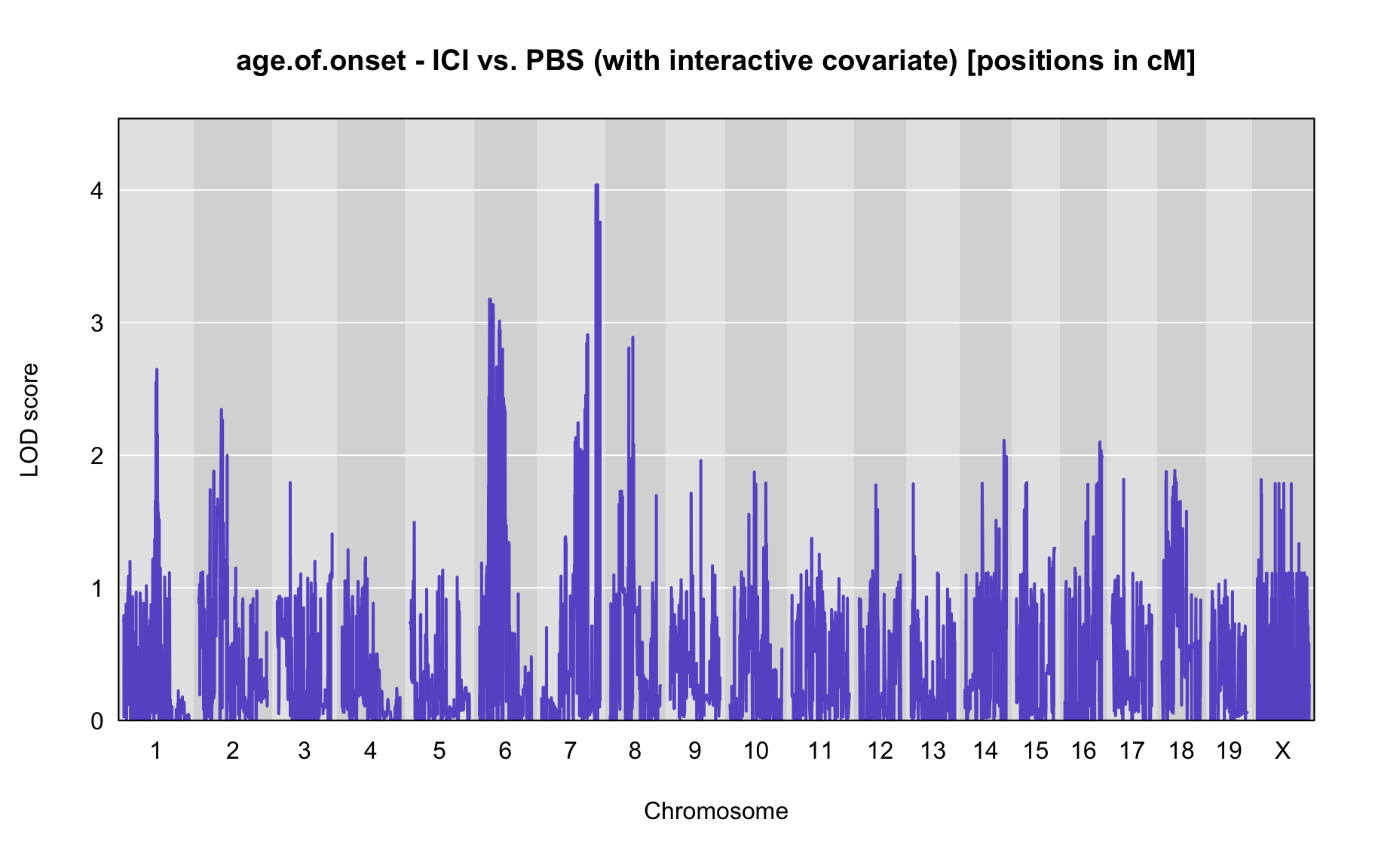 age.of.onset - ICI vs. PBS (with interactive covariate) [positions in cM]

LOD score

4
3
2
1
0

1 2 3 4 5 6 7 8 9 10 11 12 13 14 15 16 17 18 19 X

Chromosome